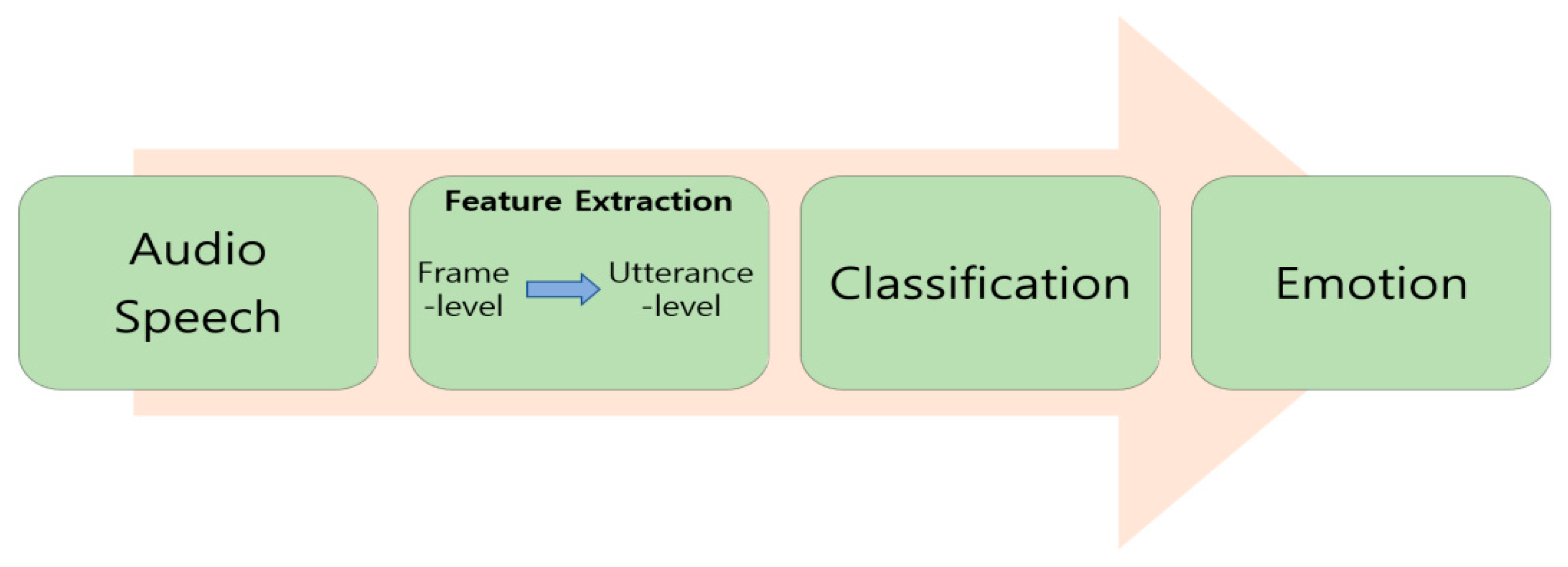 Audio Speech

Feature Extraction

Frame -level

Utterance -level

Classification

Emotion